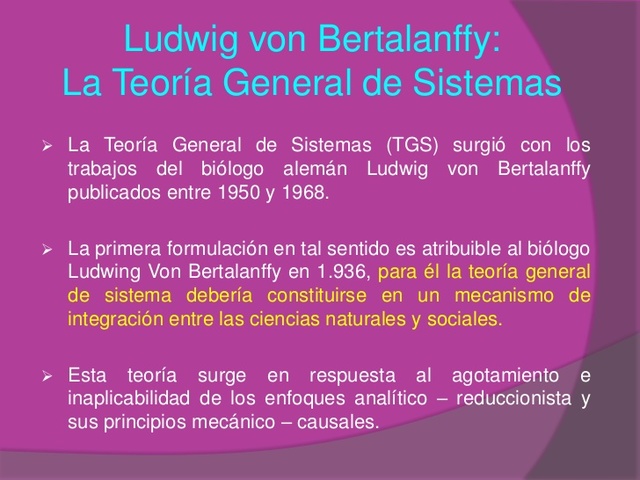 Ludwig von Bertalanffy:
La Teoría General de Sistemas

➢ La Teoría General de Sistemas (TGS) surgió con los trabajos del biólogo alemán Ludwig von Bertalanffy publicados entre 1950 y 1968.

➢ La primera formulación en tal sentido es atribuible al biólogo Ludwing Von Bertalanffy en 1.936, para él la teoría general de sistema debería constituirse en un mecanismo de integración entre las ciencias naturales y sociales.

➢ Esta teoría surge en respuesta al agotamiento e inaplicabilidad de los enfoques analítico – reduccionista y sus principios mecánico – causales.